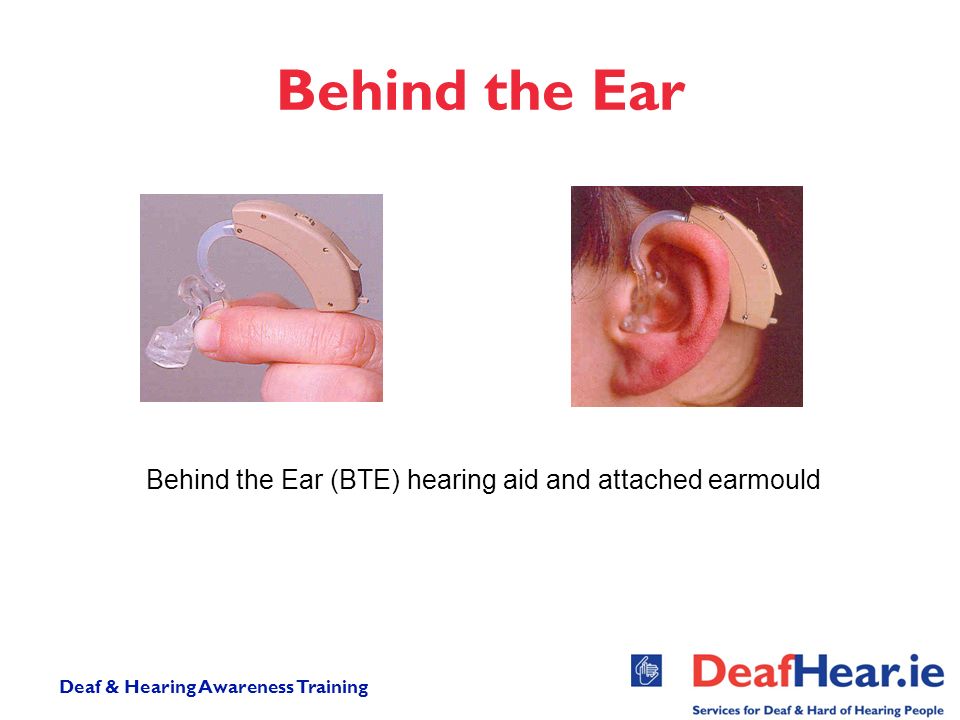 Behind the Ear

Behind the Ear (BTE) hearing aid and attached earmould

Deaf & Hearing Awareness Training

DeafHear.ie
Services for Deaf & Hard of Hearing People